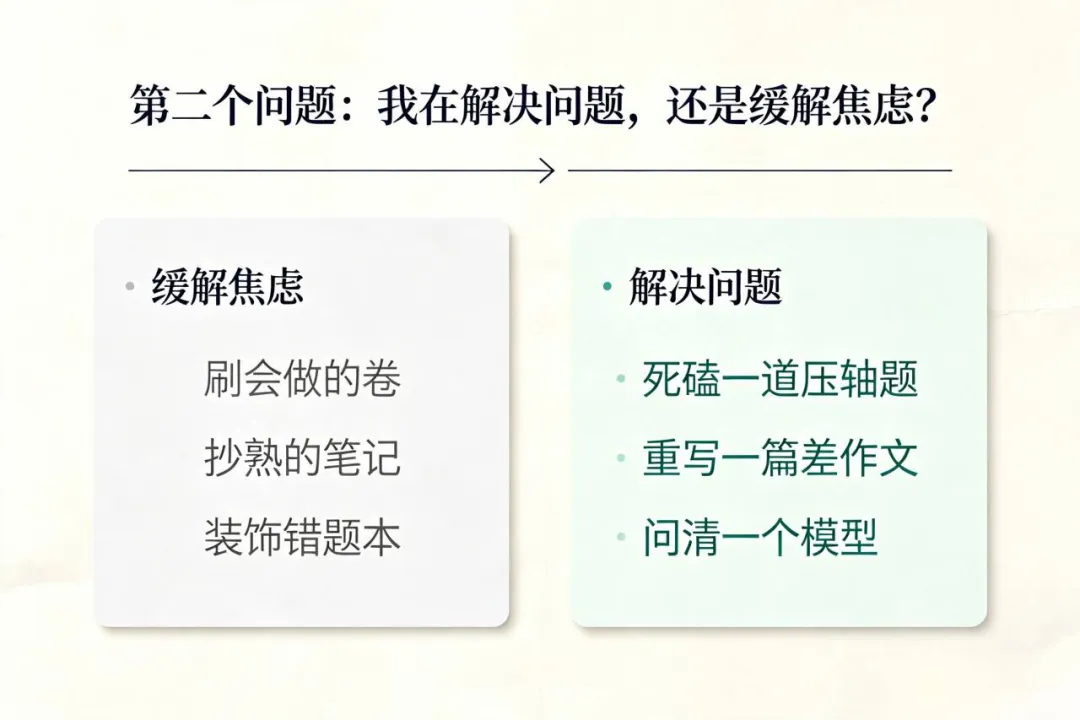 第二个问题：我在解决问题，还是缓解焦虑？

• 缓解焦虑

刷会做的卷

抄熟的笔记

装饰错题本

• 解决问题

• 死磕一道压轴题

• 重写一篇差作文

• 问清一个模型